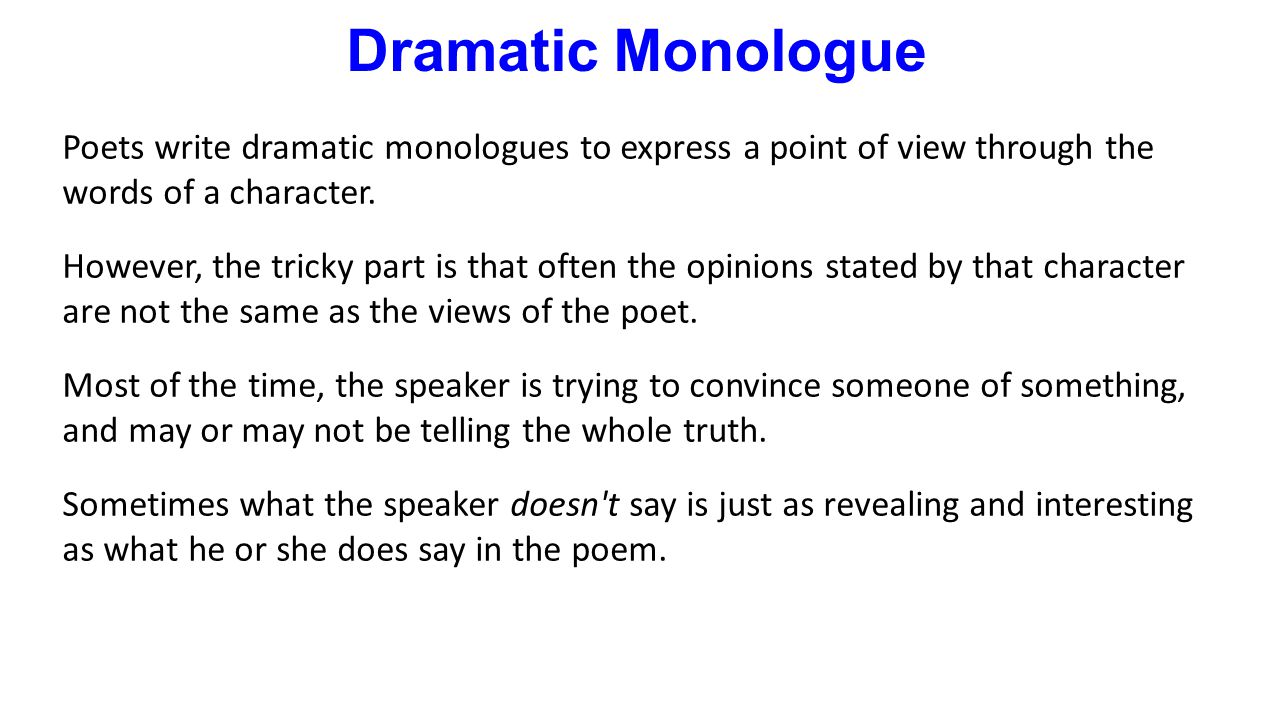 Dramatic Monologue

Poets write dramatic monologues to express a point of view through the words of a character.

However, the tricky part is that often the opinions stated by that character are not the same as the views of the poet.

Most of the time, the speaker is trying to convince someone of something, and may or may not be telling the whole truth.

Sometimes what the speaker doesn't say is just as revealing and interesting as what he or she does say in the poem.